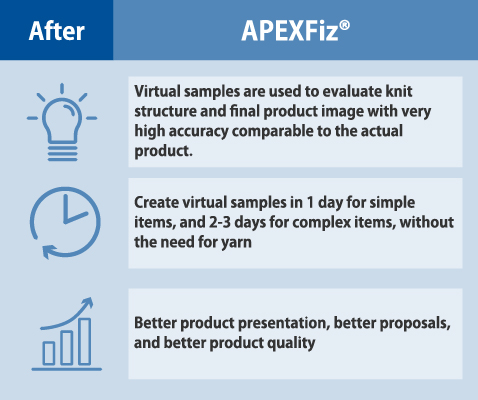 After

APEXFiz®

Virtual samples are used to evaluate knit structure and final product image with very high accuracy comparable to the actual product.

Create virtual samples in 1 day for simple items, and 2-3 days for complex items, without the need for yarn

Better product presentation, better proposals, and better product quality